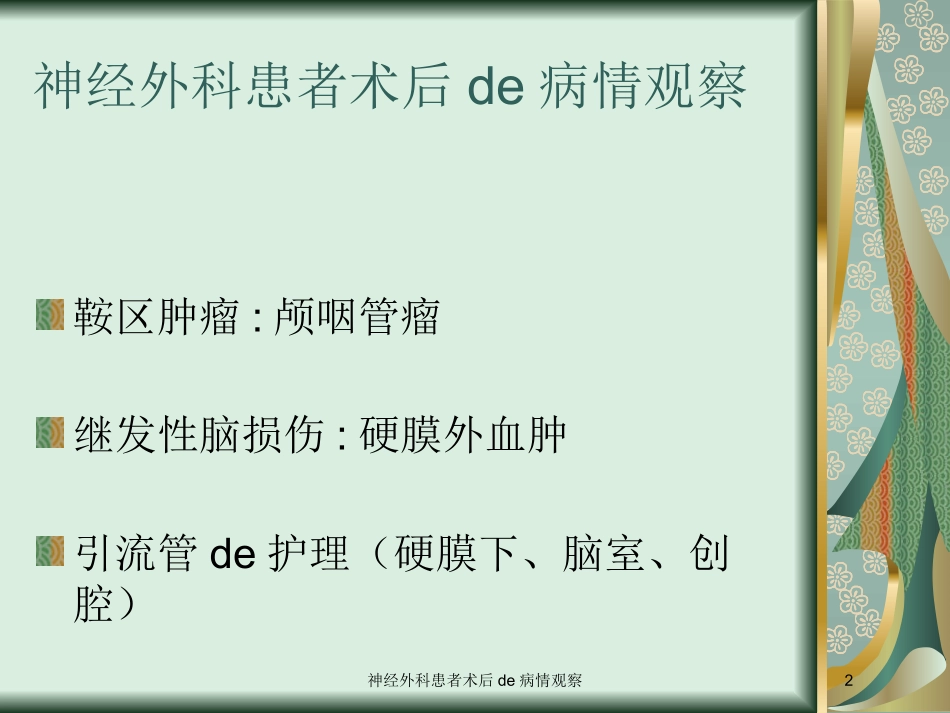 神经外科患者术后 de 病情观察

鞍区肿瘤 : 颅咽管瘤

继发性脑损伤 : 硬膜外血肿

引流管 de 护理（硬膜下、脑室、创腔）

神经外科患者术后 de 病情观察

2